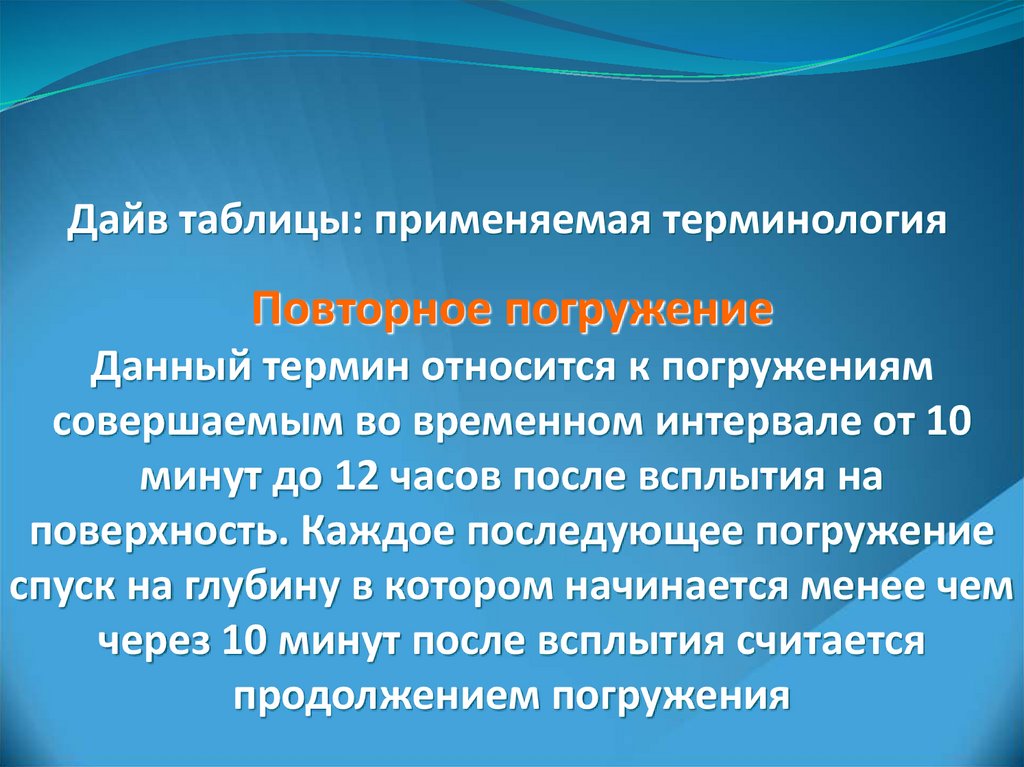 Дайв таблицы: применяемая терминология

Повторное погружение
Данный термин относится к погружениям совершаемым во временном интервале от 10 минут до 12 часов после всплытия на поверхность. Каждое последующее погружение спуск на глубину в котором начинается менее чем через 10 минут после всплытия считается продолжением погружения